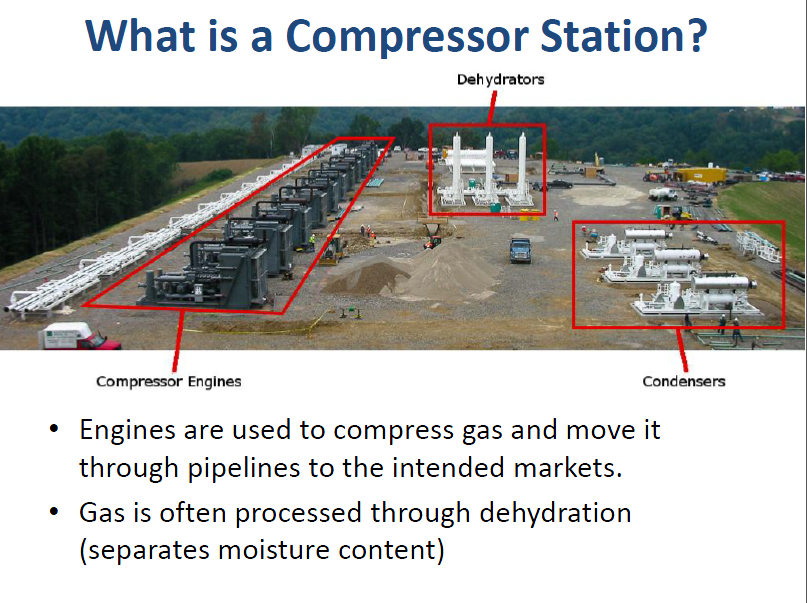 What is a Compressor Station?

Dehydrators

Compressor Engines

Condensers

• Engines are used to compress gas and move it through pipelines to the intended markets.

• Gas is often processed through dehydration (separates moisture content)